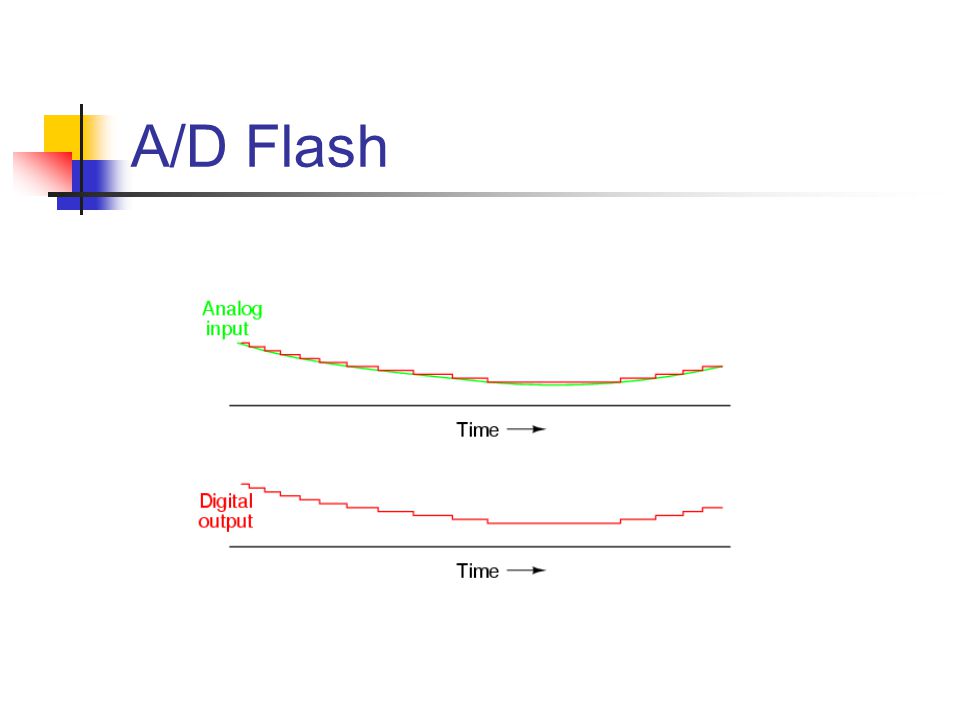 A/D Flash

Analog input

Time

Digital output

Time